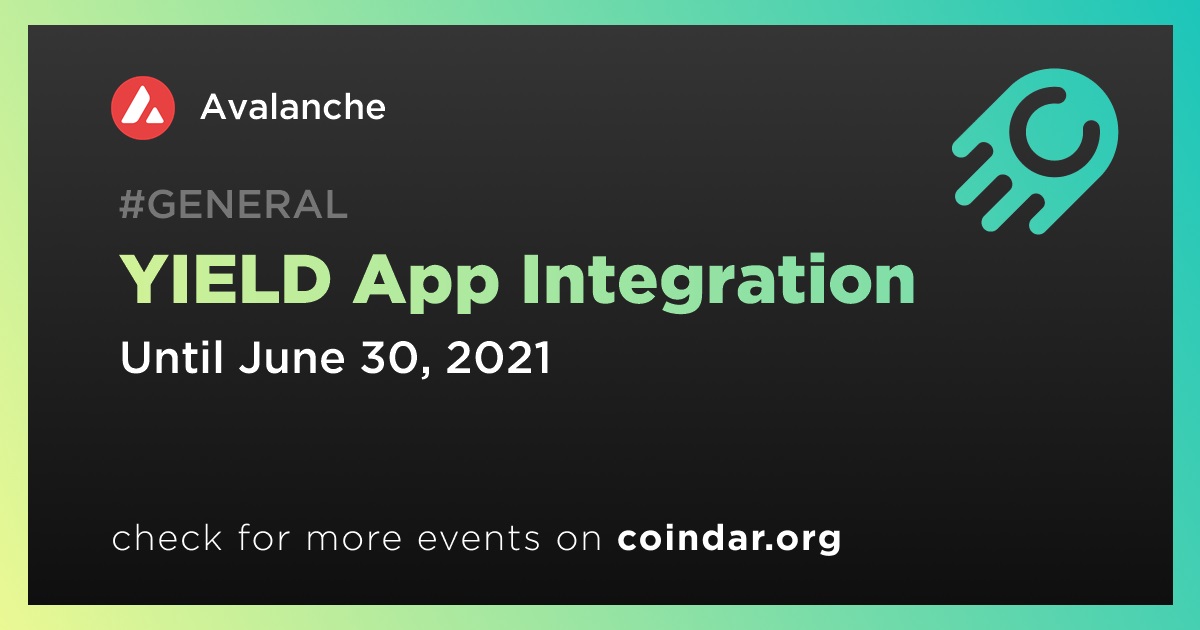 Avalanche

#GENERAL

YIELD App Integration

Until June 30, 2021

check for more events on coindar.org